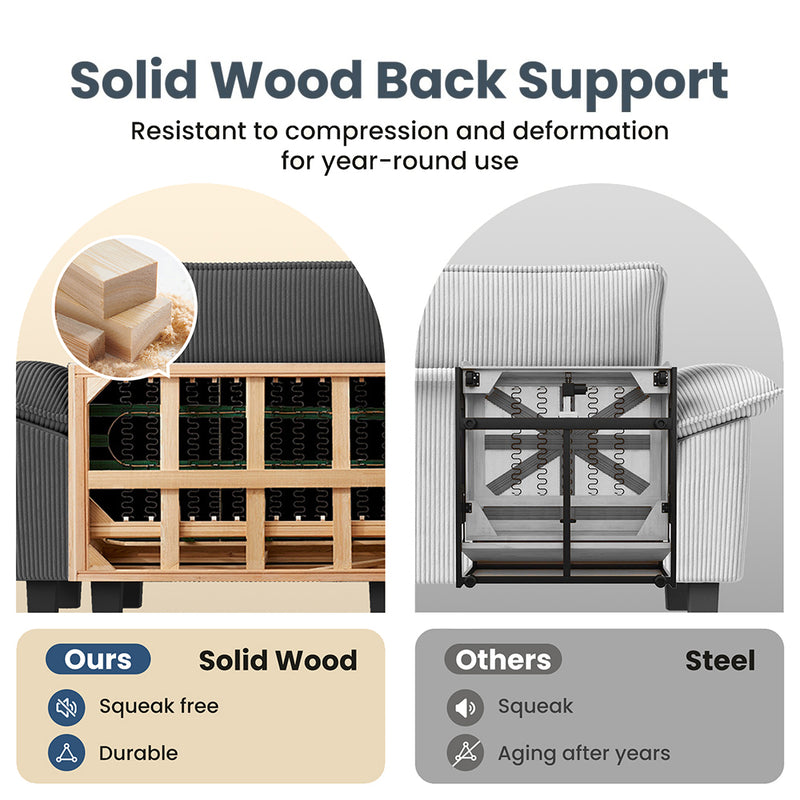 Solid Wood Back Support

Resistant to compression and deformation for year-round use

Ours Solid Wood

Squeak free

Durable

Others Steel

Squeak

Aging after years